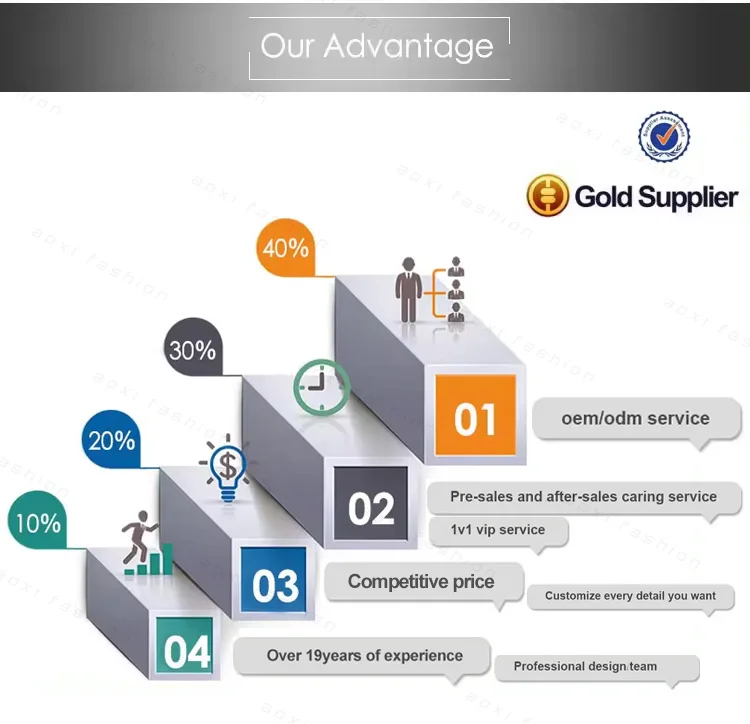 Our Advantage

Supplier Assessment

Gold Supplier

40%

30%

20%

10%

01

oem/odm service

02

Pre-sales and after-sales caring service

1v1 vip service

03

Competitive price

Customize every detail you want

04

Over 19years of experience

Professional design team

aoxi fashion